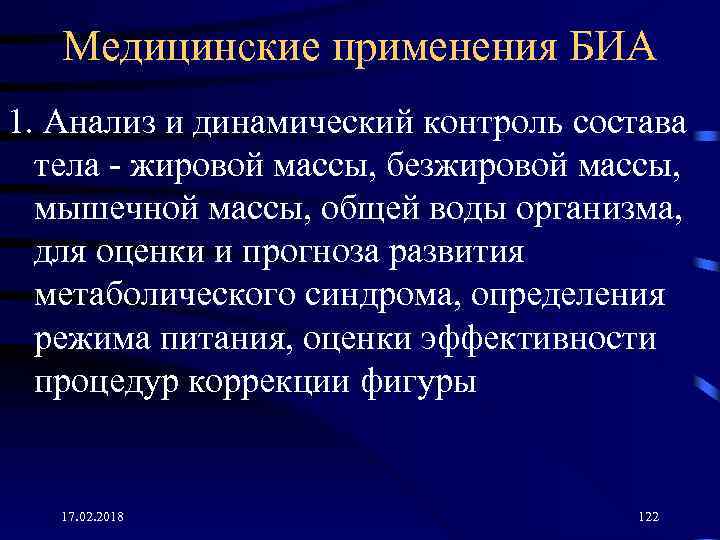 Медицинские применения БИА

1. Анализ и динамический контроль состава тела - жировой массы, безжировой массы, мышечной массы, общей воды организма, для оценки и прогноза развития метаболического синдрома, определения режима питания, оценки эффективности процедур коррекции фигуры

17.02.2018

122